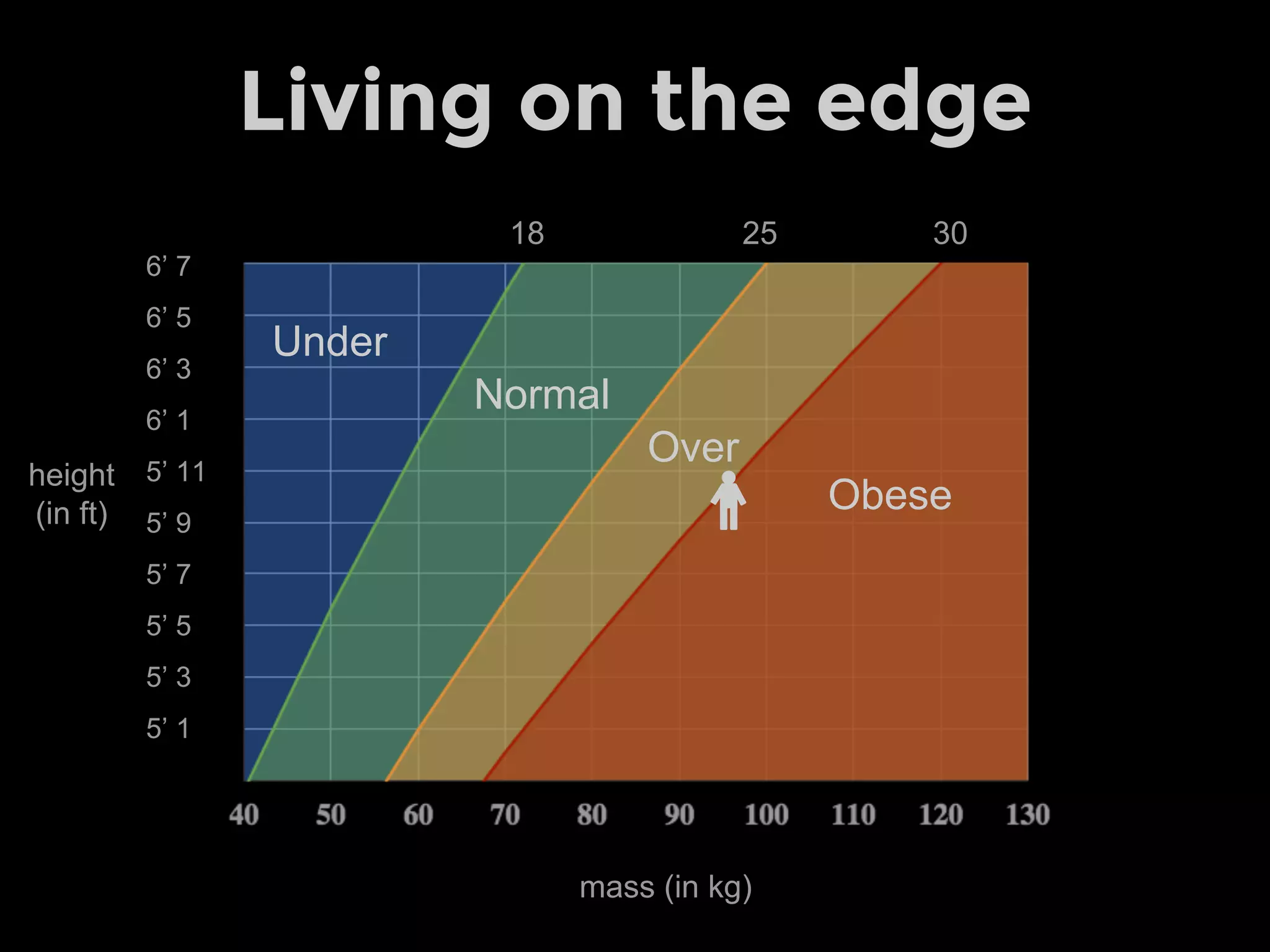 Living on the edge

18 25 30

6’ 7
6’ 5
6’ 3
6’ 1
5’ 11
5’ 9
5’ 7
5’ 5
5’ 3
5’ 1

height (in ft)

Under
Normal
Over
Obese

40 50 60 70 80 90 100 110 120 130

mass (in kg)